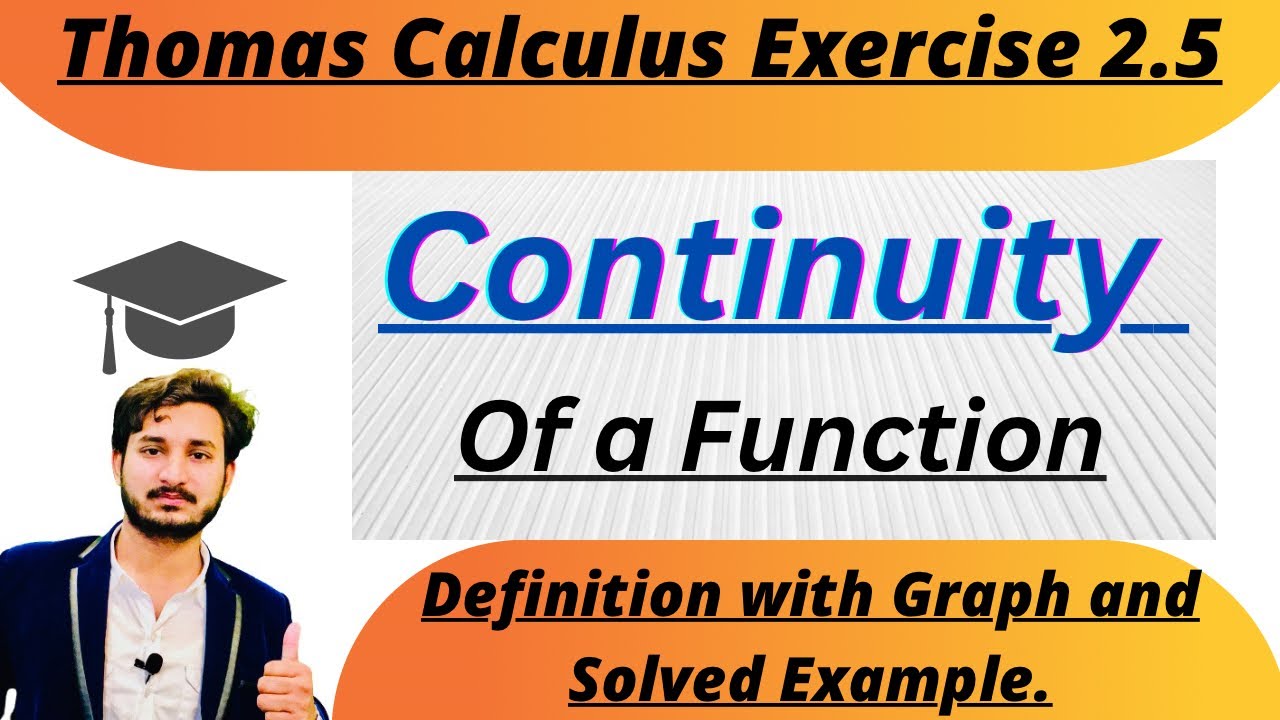 Thomas Calculus Exercise 2.5

Continuity

Of a Function

Definition with Graph and Solved Example.